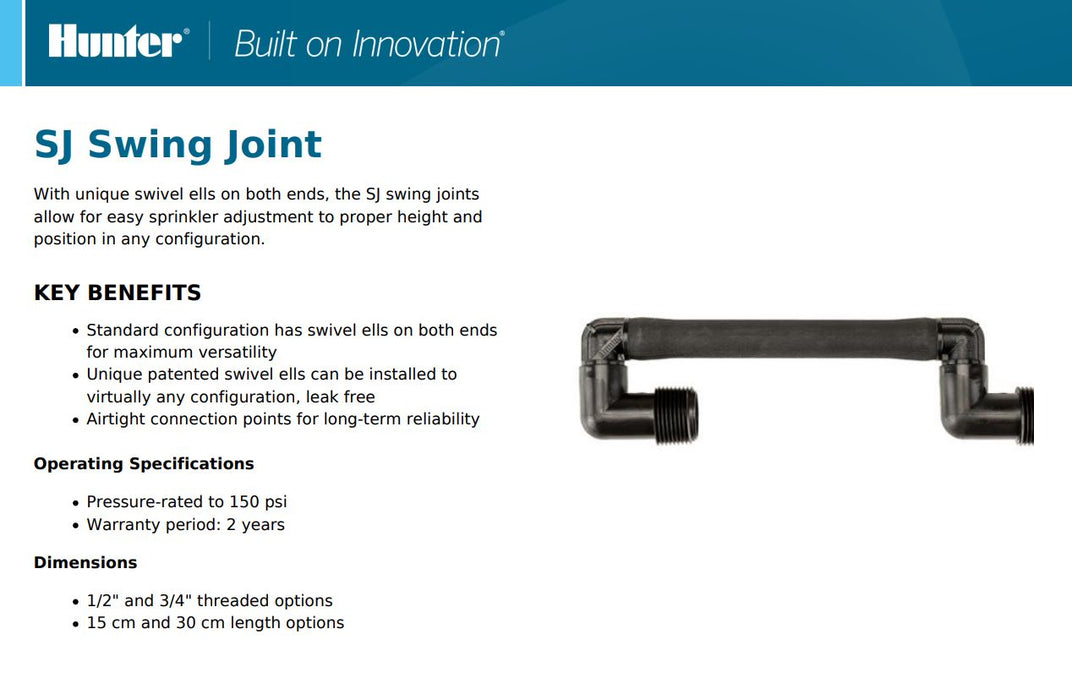 Hunter® | Built on Innovation®

SJ Swing Joint

With unique swivel ells on both ends, the SJ swing joints allow for easy sprinkler adjustment to proper height and position in any configuration.

KEY BENEFITS

• Standard configuration has swivel ells on both ends for maximum versatility
• Unique patented swivel ells can be installed to virtually any configuration, leak free
• Airtight connection points for long-term reliability

Operating Specifications

• Pressure-rated to 150 psi
• Warranty period: 2 years

Dimensions

• 1/2" and 3/4" threaded options
• 15 cm and 30 cm length options